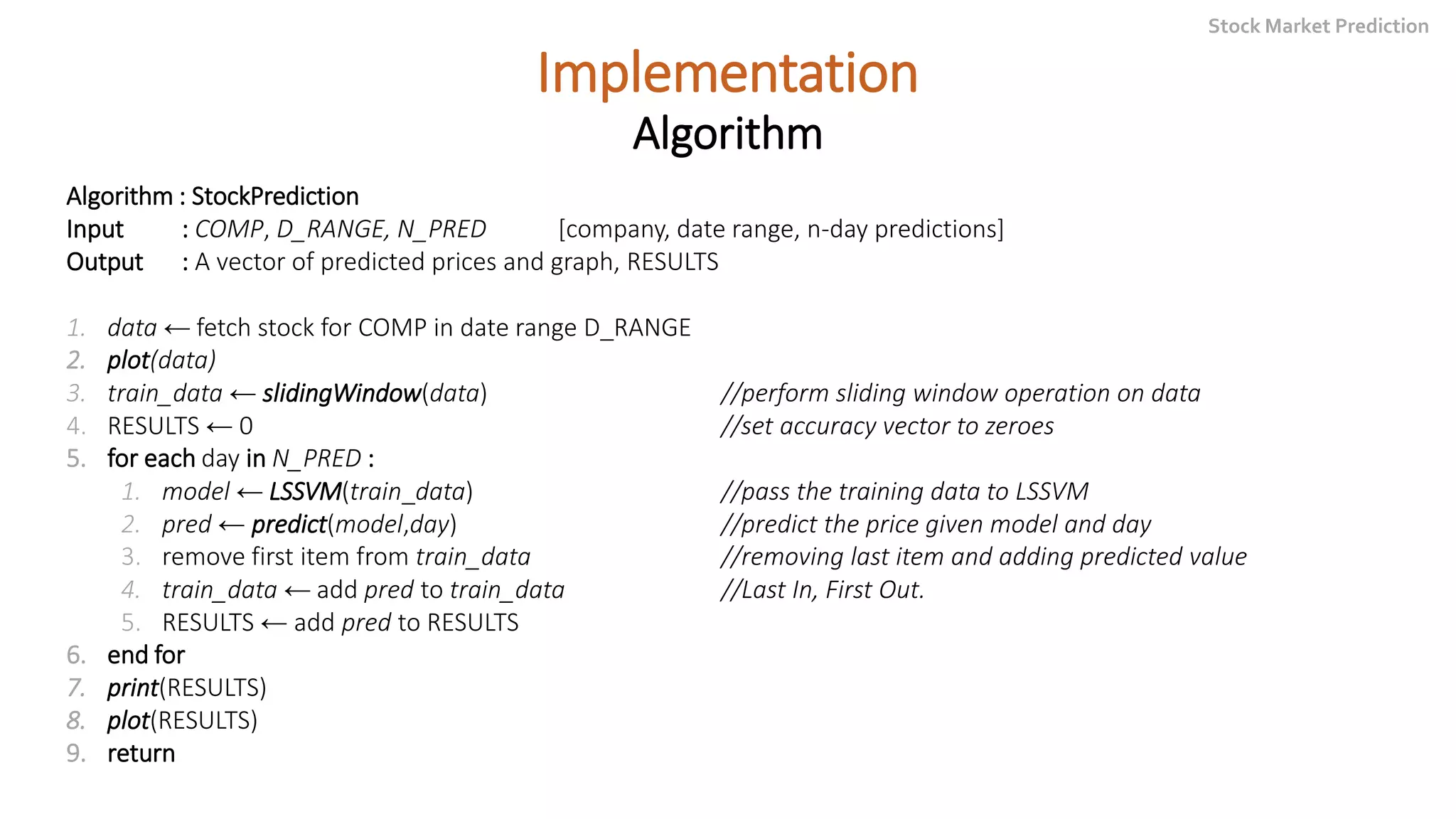 Stock Market Prediction

Implementation

Algorithm

Algorithm : StockPrediction
Input : COMP, D_RANGE, N_PRED [company, date range, n-day predictions]
Output : A vector of predicted prices and graph, RESULTS

1. data ← fetch stock for COMP in date range D_RANGE
2. plot(data)
3. train_data ← slidingWindow(data) //perform sliding window operation on data
4. RESULTS ← 0 //set accuracy vector to zeroes
5. for each day in N_PRED :
 1. model ← LSSVM(train_data) //pass the training data to LSSVM
 2. pred ← predict(model,day) //predict the price given model and day
 3. remove first item from train_data //removing last item and adding predicted value
 4. train_data ← add pred to train_data //Last In, First Out.
 5. RESULTS ← add pred to RESULTS
6. end for
7. print(RESULTS)
8. plot(RESULTS)
9. return